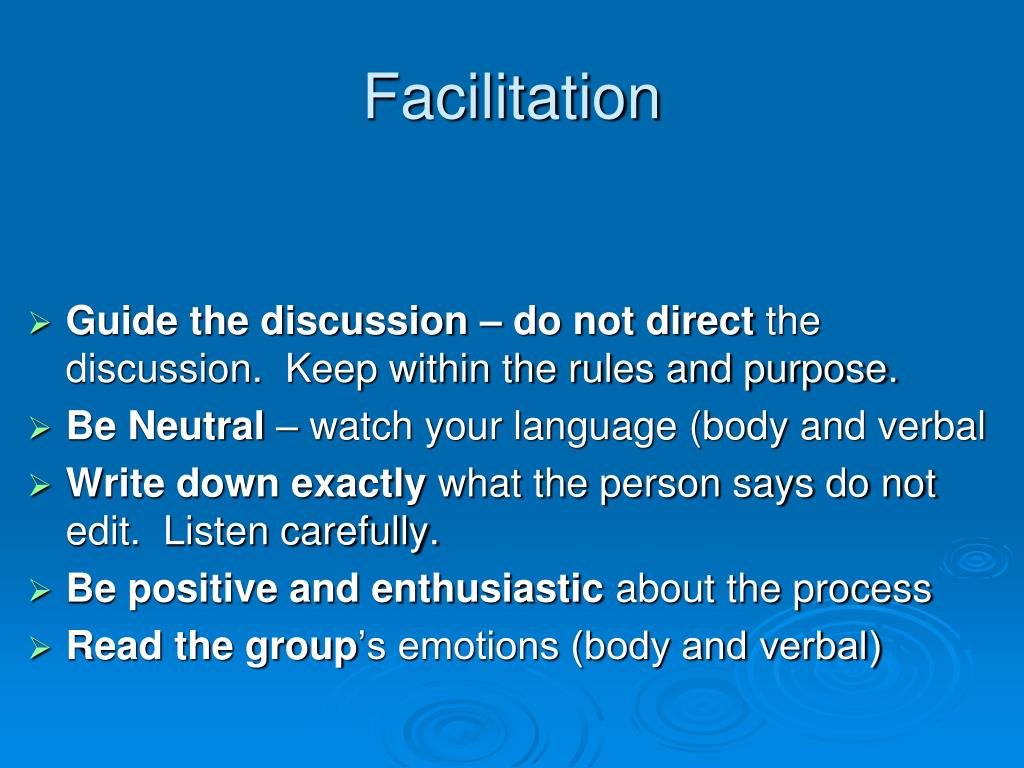 Facilitation

➢ Guide the discussion – do not direct the discussion. Keep within the rules and purpose.
➢ Be Neutral – watch your language (body and verbal
➢ Write down exactly what the person says do not edit. Listen carefully.
➢ Be positive and enthusiastic about the process
➢ Read the group's emotions (body and verbal)